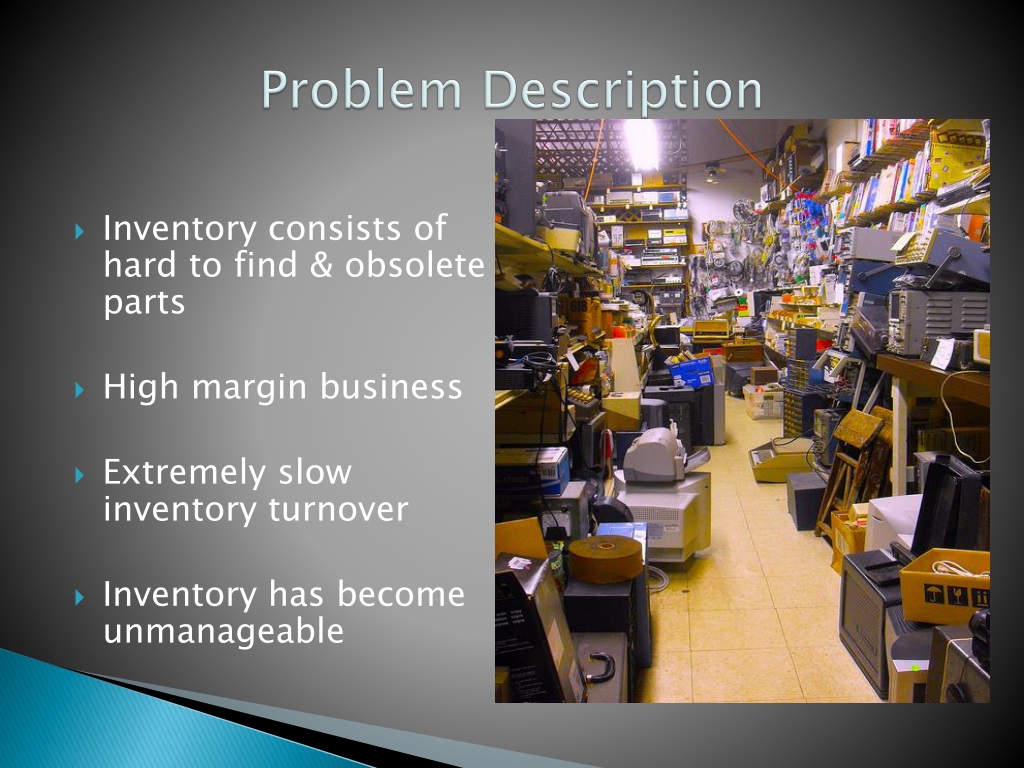 Problem Description

Inventory consists of hard to find & obsolete parts

High margin business

Extremely slow inventory turnover

Inventory has become unmanageable